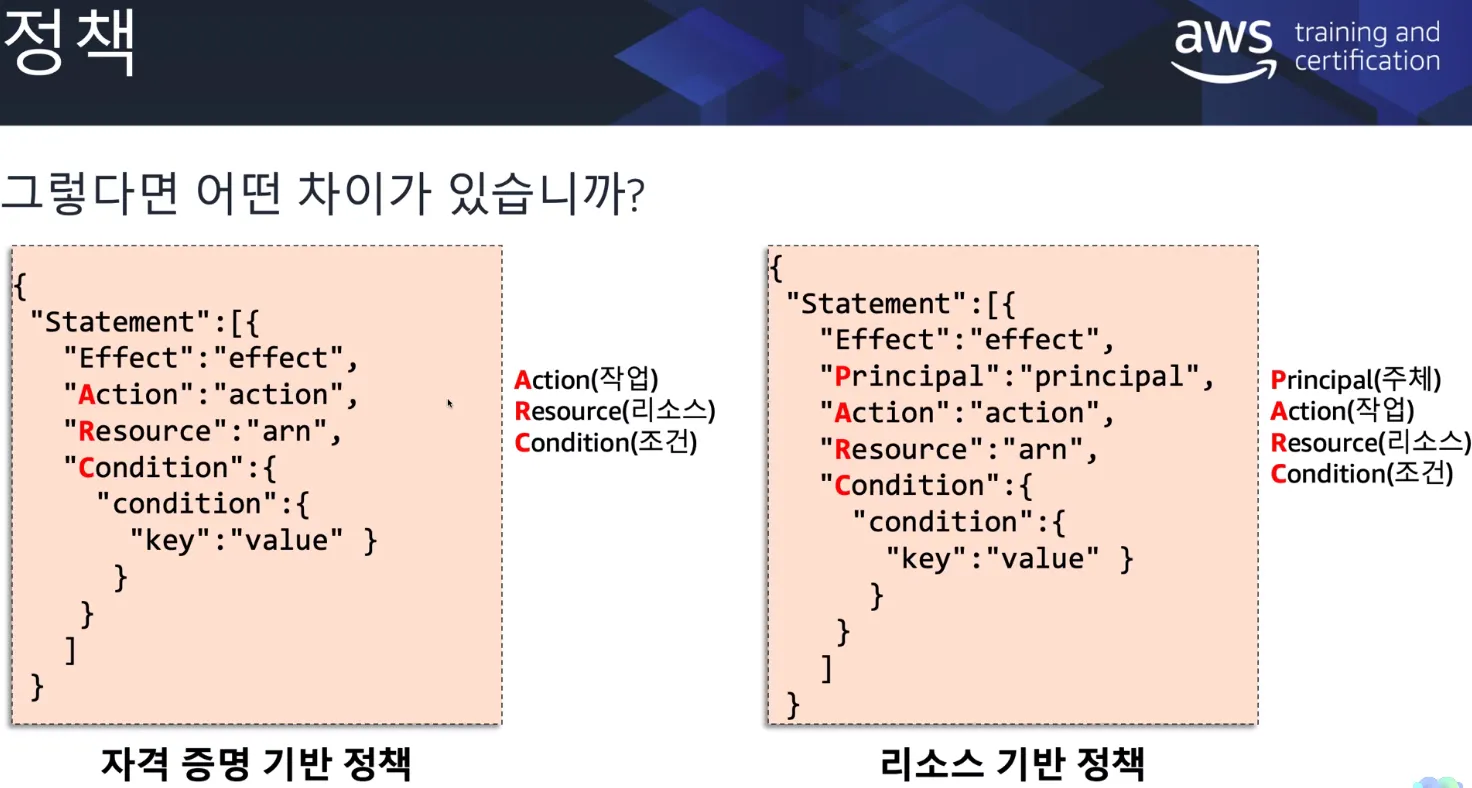 정책

aws training and certification

그렇다면 어떤 차이가 있습니까?

{
"Statement":[{
"Effect":"effect",
"Action":"action",
"Resource":"arn",
"Condition":{
"condition":{
"key":"value" }
}
}
]
}

Action(작업)
Resource(리소스)
Condition(조건)

자격 증명 기반 정책

{
"Statement":[{
"Effect":"effect",
"Principal":"principal",
"Action":"action",
"Resource":"arn",
"Condition":{
"condition":{
"key":"value" }
}
}
]
}

Principal(주체)
Action(작업)
Resource(리소스)
Condition(조건)

리소스 기반 정책